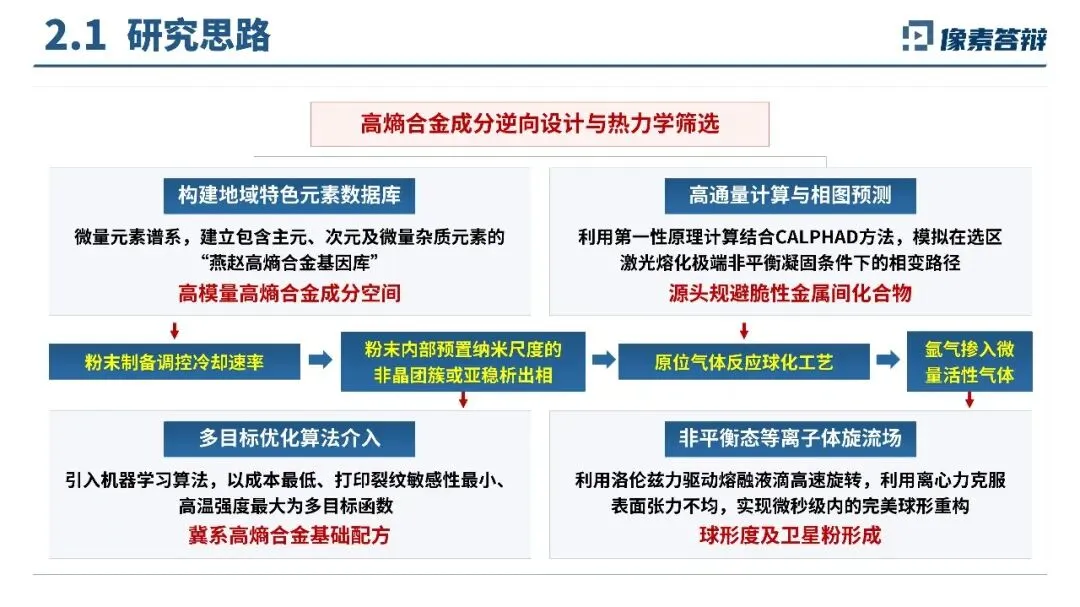 2.1 研究思路

像素答辩

高熵合金成分逆向设计与热力学筛选

构建地域特色元素数据库

微量元素谱系，建立包含主元、次元及微量杂质元素的“燕赵高熵合金基因库”

高模量高熵合金成分空间

高通量计算与相图预测

利用第一性原理计算结合CALPHAD方法，模拟在选区激光熔化极端非平衡凝固条件下的相变路径

源头规避脆性金属间化合物

粉末制备调控冷却速率

粉末内部预置纳米尺度的非晶团簇或亚稳析出相

原位气体反应球化工艺

氩气掺入微量活性气体

多目标优化算法介入

引入机器学习算法，以成本最低、打印裂纹敏感性最小、高温强度最大为多目标函数

冀系高熵合金基础配方

非平衡态等离子体旋流场

利用洛伦兹力驱动熔融液滴高速旋转，利用离心力克服表面张力不均，实现微秒级内的完美球形重构

球形度及卫星粉形成